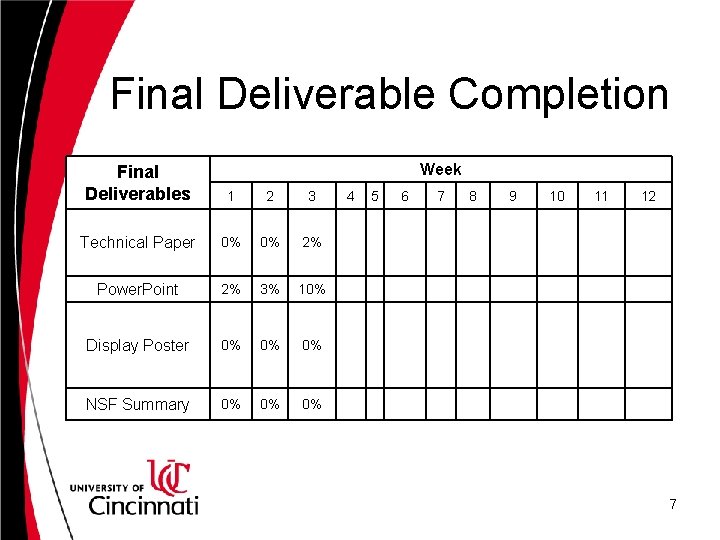 Final Deliverable Completion

| Final Deliverables | Week | | | | | | | | | | | |
|---|---|---|---|---|---|---|---|---|---|---|---|---|
| | 1 | 2 | 3 | 4 | 5 | 6 | 7 | 8 | 9 | 10 | 11 | 12 |
| Technical Paper | 0% | 0% | 2% | | | | | | | | | |
| PowerPoint | 2% | 3% | 10% | | | | | | | | | |
| Display Poster | 0% | 0% | 0% | | | | | | | | | |
| NSF Summary | 0% | 0% | 0% | | | | | | | | | |

UNIVERSITY OF UC Cincinnati

7